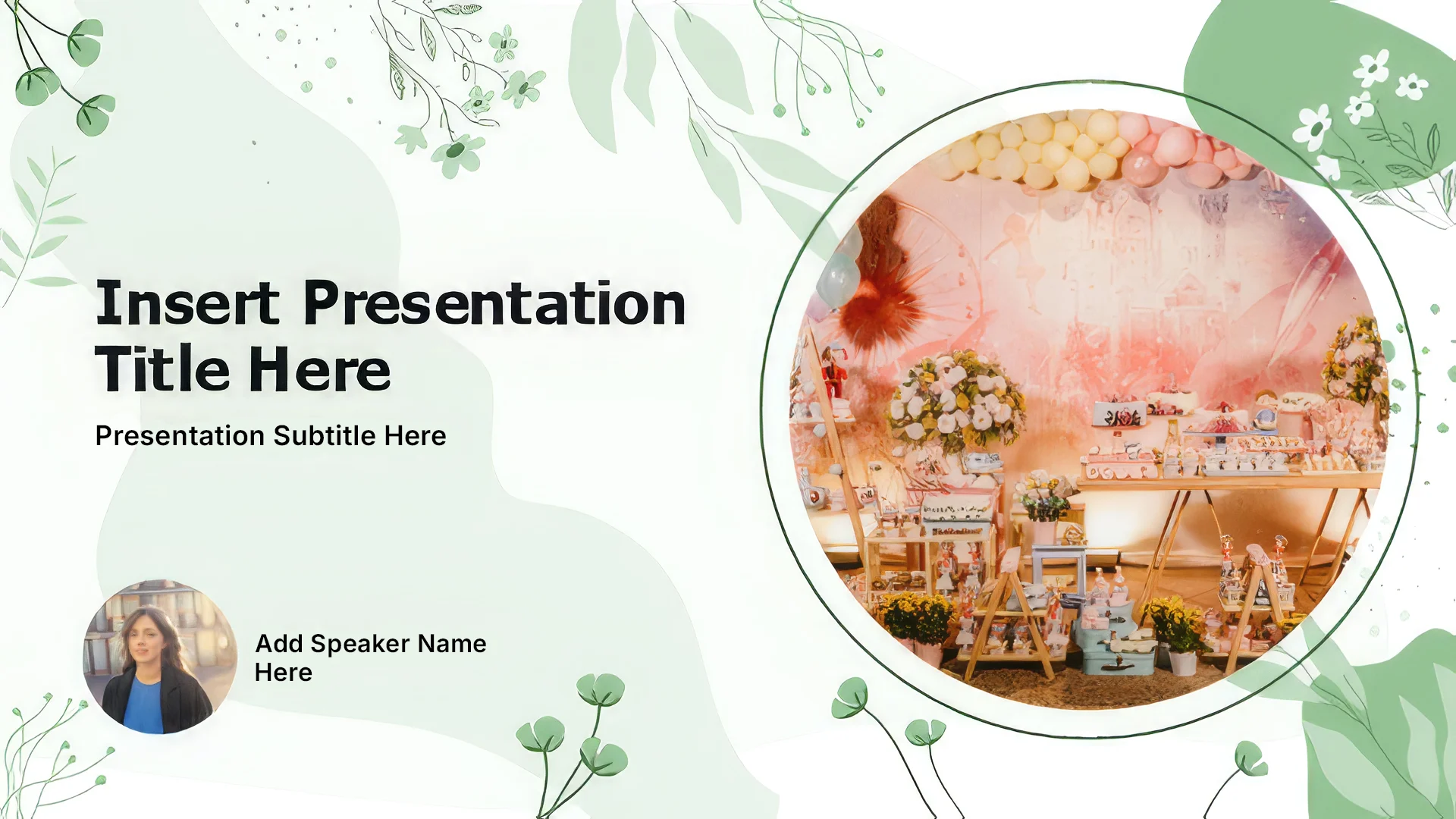 Insert Presentation Title Here

Presentation Subtitle Here

Add Speaker Name Here